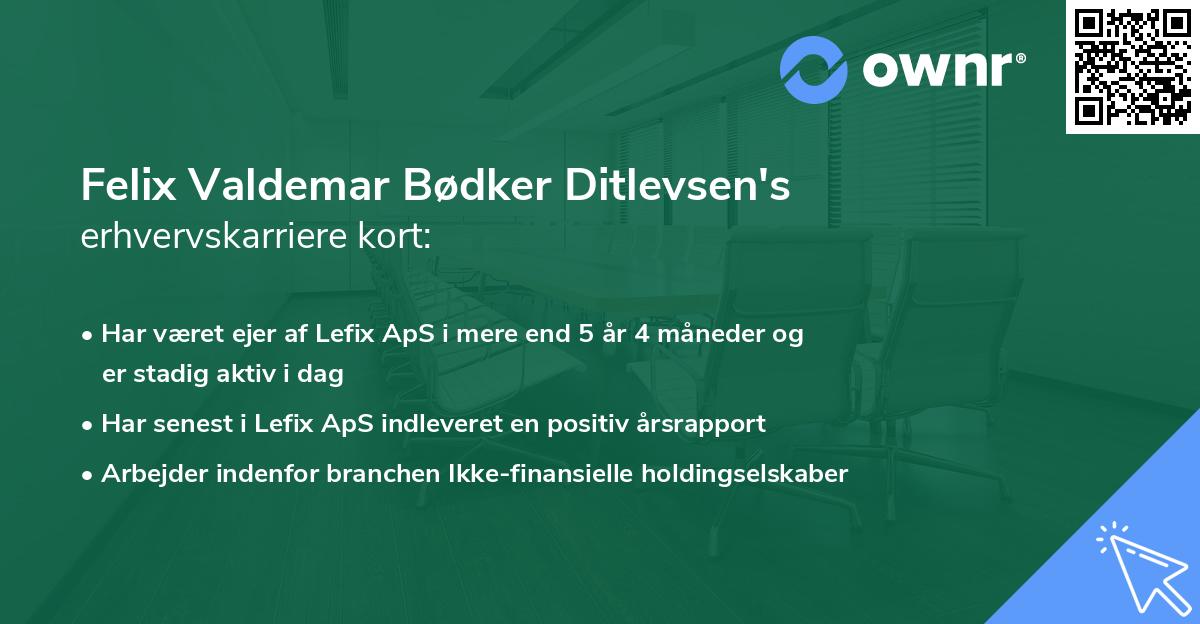 ownr®

Felix Valdemar Bødker Ditlevsen's
erhvervskarriere kort:

• Har været ejer af Lefix ApS i mere end 5 år 4 måneder og er stadig aktiv i dag
• Har senest i Lefix ApS indleveret en positiv årsrapport
• Arbejder indenfor branchen Ikke-finansielle holdingselskaber